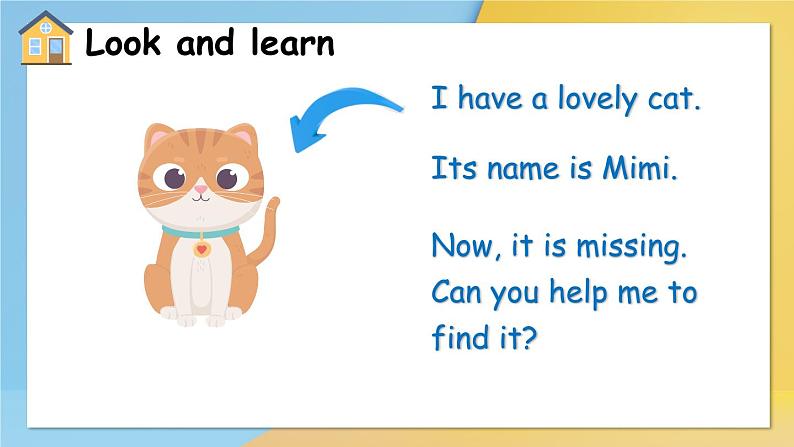 Look and learn

I have a lovely cat.

Its name is Mimi.

Now, it is missing. Can you help me to find it?